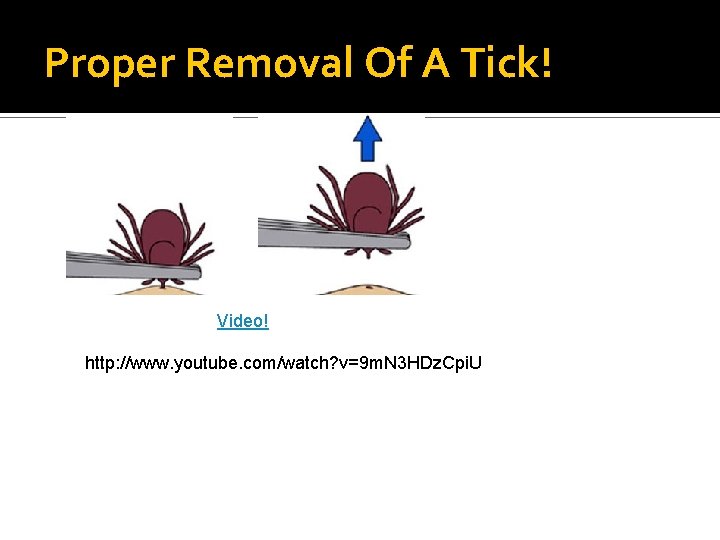 Proper Removal Of A Tick!

Video!

http://www.youtube.com/watch?v=9mN3HDzCpiU